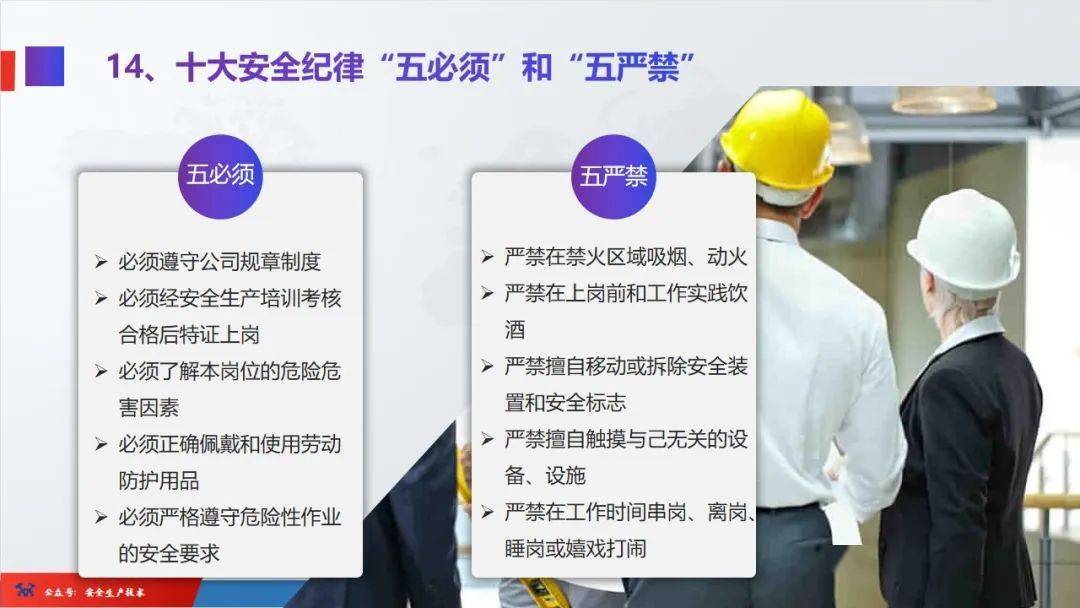 14、十大安全纪律“五必须”和“五严禁”

五必须

➢ 必须遵守公司规章制度
➢ 必须经安全生产培训考核合格后特证上岗
➢ 必须了解本岗位的危险危害因素
➢ 必须正确佩戴和使用劳动防护用品
➢ 必须严格遵守危险性作业的安全要求

五严禁

➢ 严禁在禁火区域吸烟、动火
➢ 严禁在上岗前和工作实践饮酒
➢ 严禁擅自移动或拆除安全装置和安全标志
➢ 严禁擅自触摸与己无关的设备、设施
➢ 严禁在工作时间串岗、离岗、睡岗或嬉戏打闹

公众号：安全生产技术